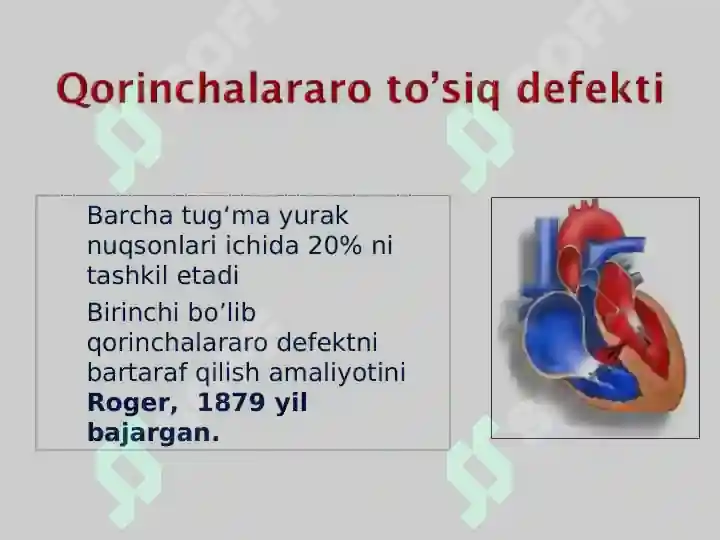 Qorinchalararo to’siq defekti

Barcha tug‘ma yurak nuqsonlari ichida 20% ni tashkil etadi

Birinchi bo’lib qorinchalararo defektni bartaraf qilish amaliyotini **Roger, 1879 yil bajargan.**